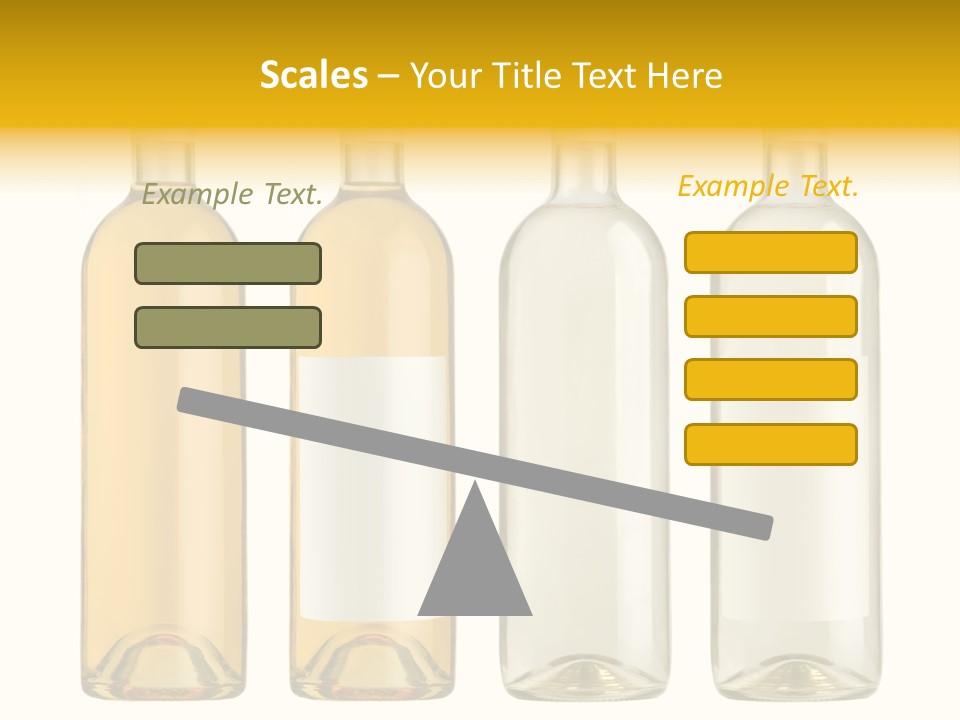 Scales – Your Title Text Here

Example Text.

Example Text.